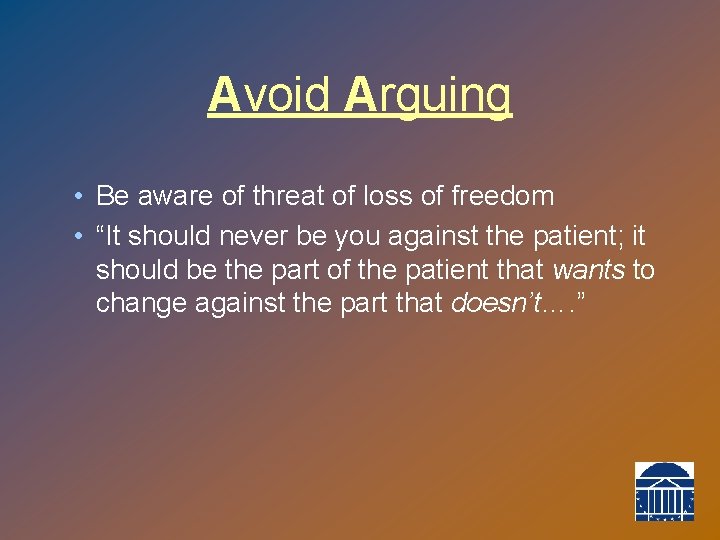 Avoid Arguing

• Be aware of threat of loss of freedom
• “It should never be you against the patient; it should be the part of the patient that wants to change against the part that doesn’t….”